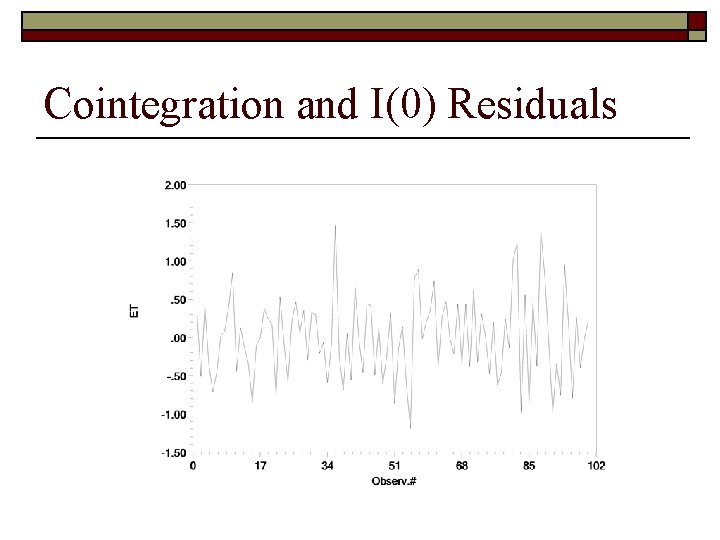 Cointegration and I(0) Residuals

2.00
1.50
1.00
.50
.00
-.50
-1.00
-1.50
ET
0
17
34
51
68
85
102
Observ.#